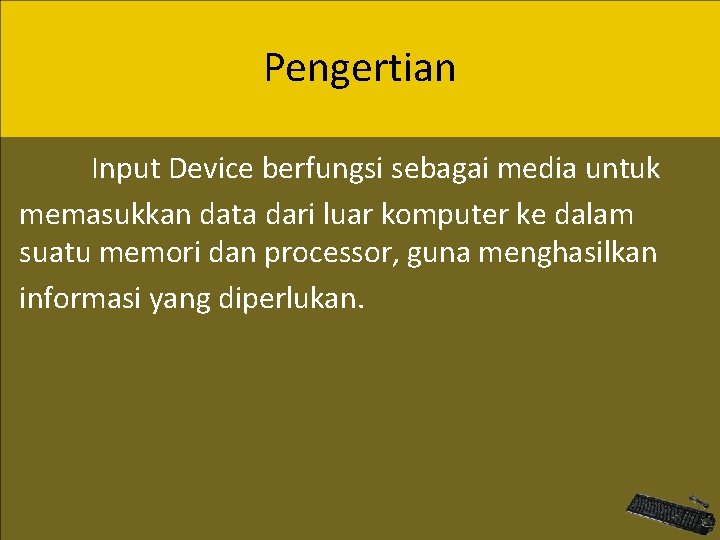 Pengertian

Input Device berfungsi sebagai media untuk memasukkan data dari luar komputer ke dalam suatu memori dan processor, guna menghasilkan informasi yang diperlukan.